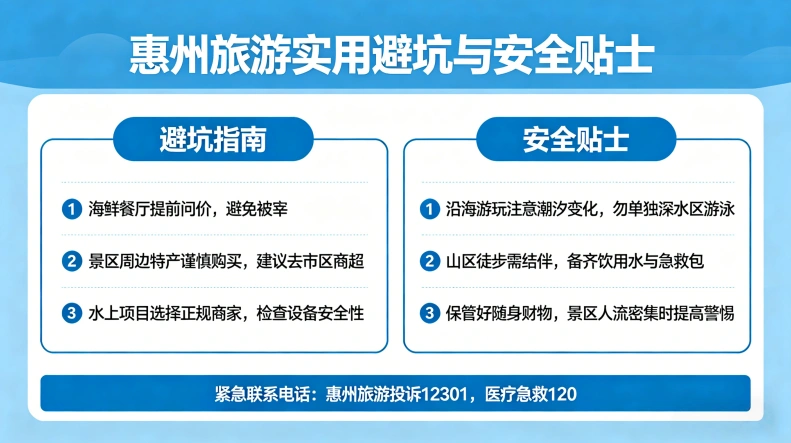 惠州旅游实用避坑与安全贴士

避坑指南

1 海鲜餐厅提前问价，避免被宰

2 景区周边特产谨慎购买，建议去市区商超

3 水上项目选择正规商家，检查设备安全性

安全贴士

1 沿海游玩注意潮汐变化，勿单独深水区游泳

2 山区徒步需结伴，备齐饮用水与急救包

3 保管好随身财物，景区人流密集时提高警惕

紧急联系电话：惠州旅游投诉12301，医疗急救120